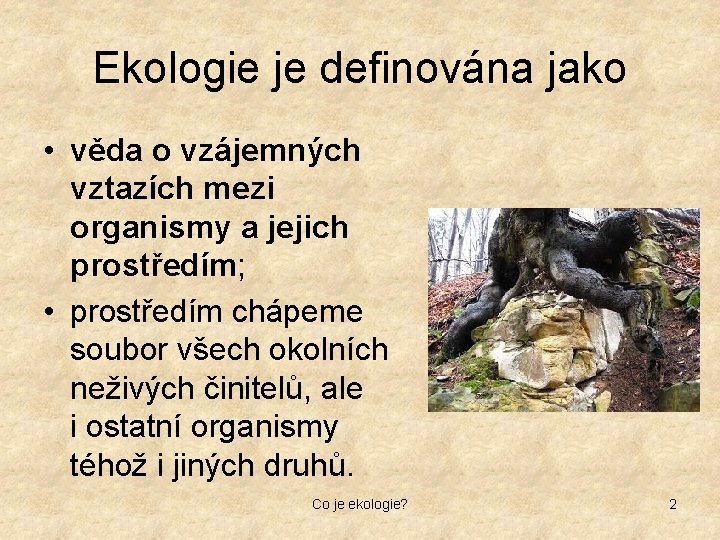 Ekologie je definována jako

• věda o vzájemných vztazích mezi organismy a jejich prostředím;

• prostředím chápeme soubor všech okolních neživých činitelů, ale i ostatní organismy téhož i jiných druhů.

Co je ekologie?

2